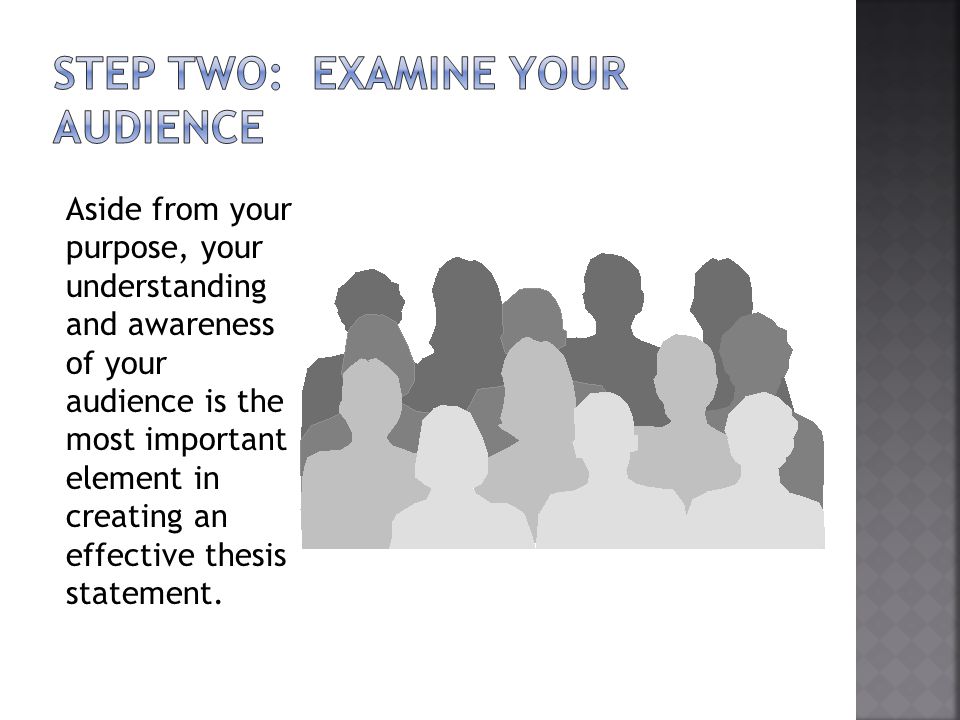 STEP TWO: EXAMINE YOUR AUDIENCE

Aside from your purpose, your understanding and awareness of your audience is the most important element in creating an effective thesis statement.